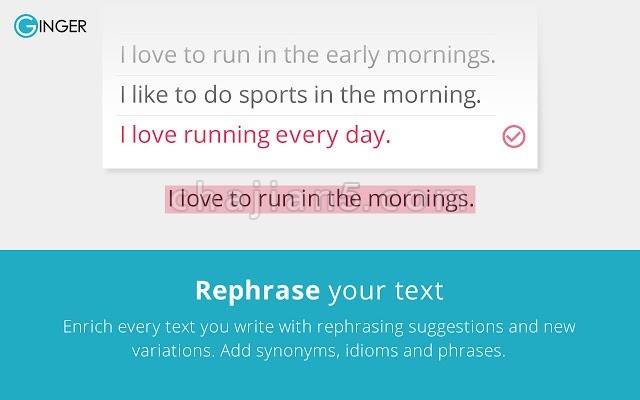 GINGER

I love to run in the early mornings.

I like to do sports in the morning.

I love running every day.

I love to run in the mornings.

chajian5.com

Rephrase your text

Enrich every text you write with rephrasing suggestions and new variations. Add synonyms, idioms and phrases.